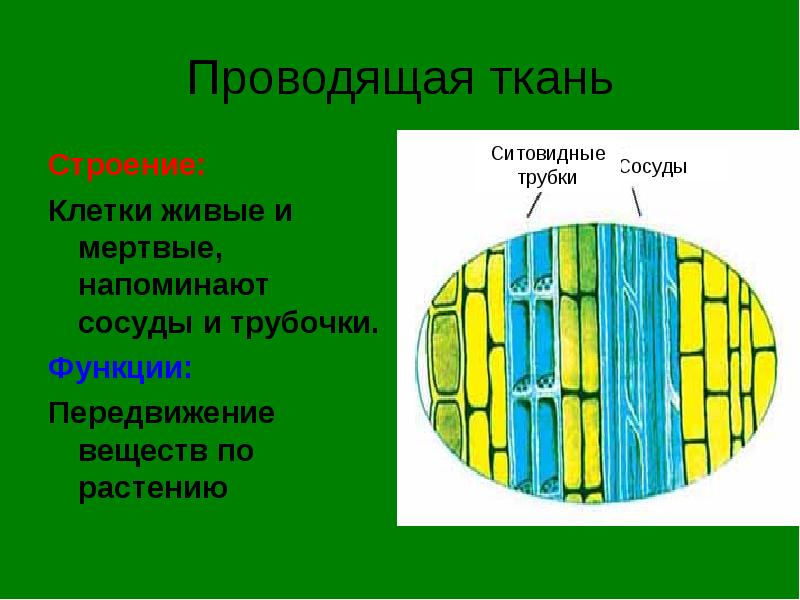 Проводящая ткань

Строение:

Клетки живые и мертвые, напоминают сосуды и трубочки.

Функции:

Передвижение веществ по растению

Ситовидные трубки

Сосуды